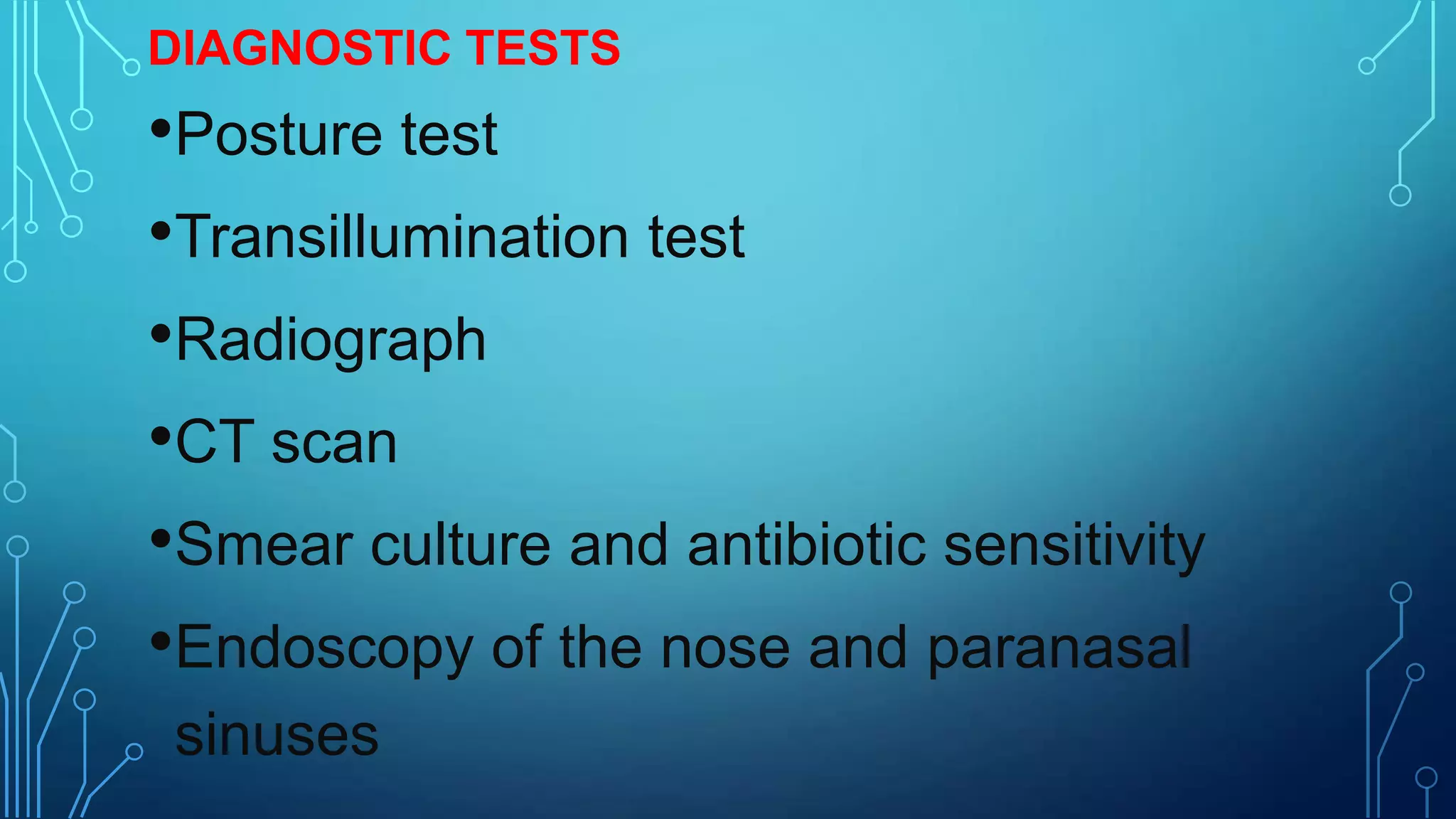 DIAGNOSTIC TESTS

•Posture test

•Transillumination test

•Radiograph

•CT scan

•Smear culture and antibiotic sensitivity

•Endoscopy of the nose and paranasal sinuses